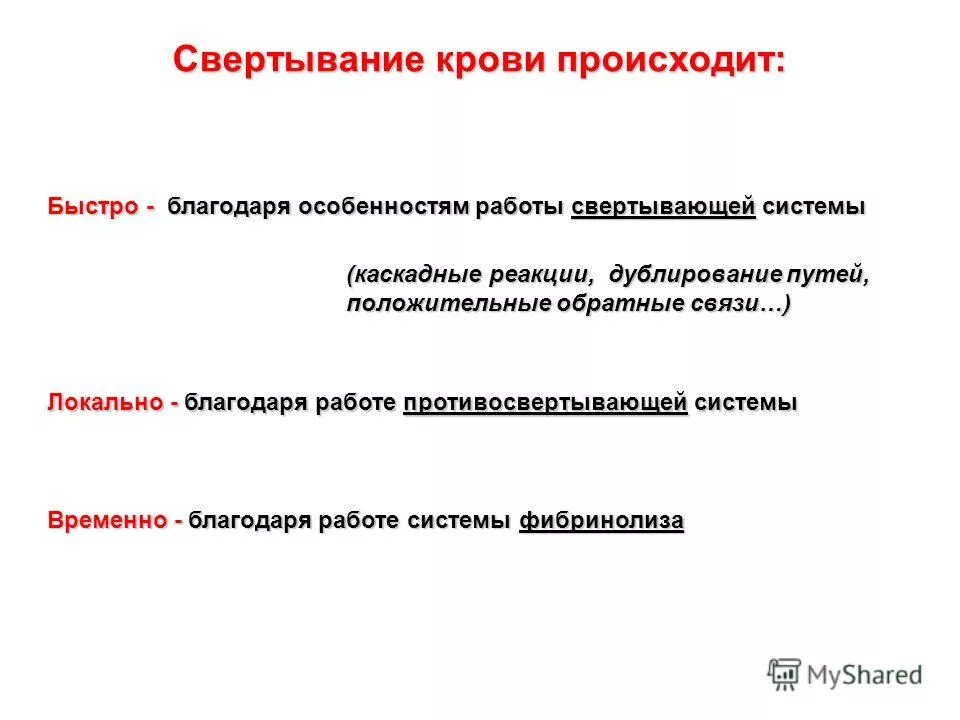 Свертывание крови происходит:

Быстро - благодаря особенностям работы свертывающей системы

(каскадные реакции, дублирование путей, положительные обратные связи…)

Локально - благодаря работе противосвертывающей системы

Временно - благодаря работе системы фибринолиза

MyShared